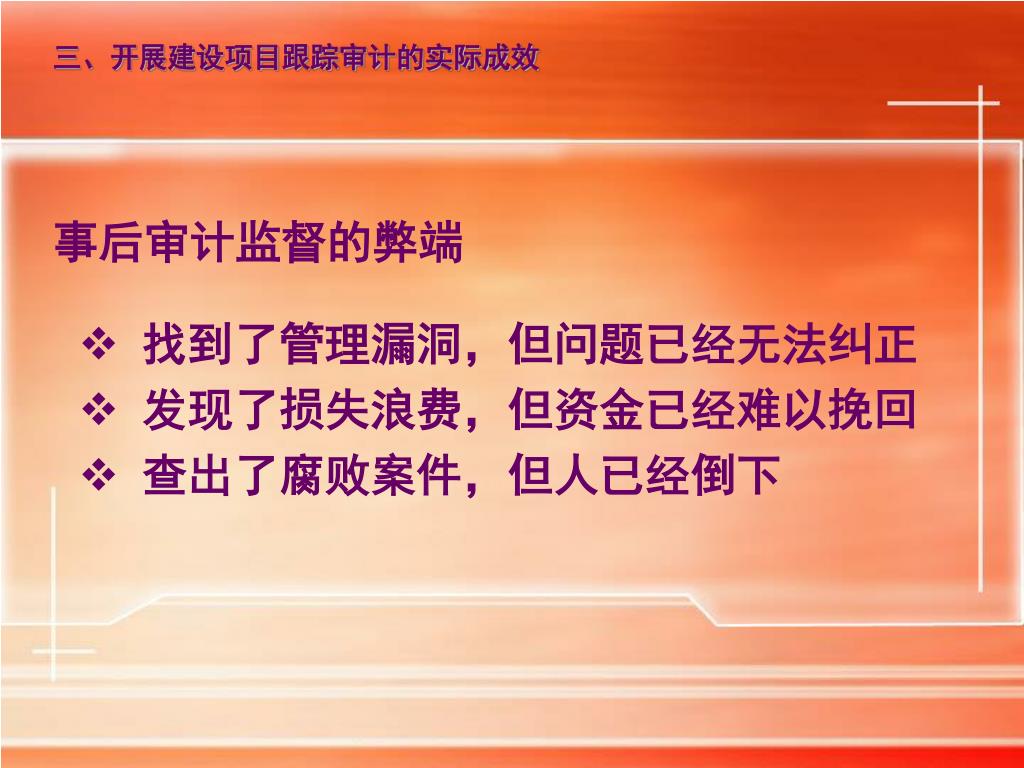 三、开展建设项目跟踪审计的实际成效

事后审计监督的弊端

❖ 找到了管理漏洞，但问题已经无法纠正
❖ 发现了损失浪费，但资金已经难以挽回
❖ 查出了腐败案件，但人已经倒下